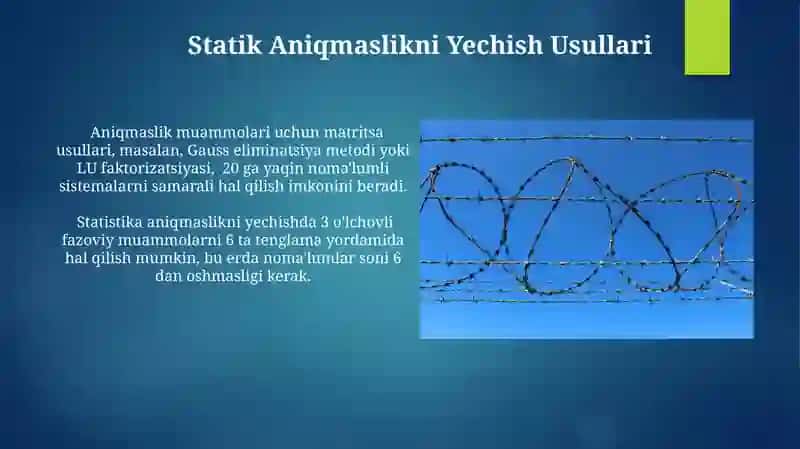 Statik Aniqmaslikni Yechish Usullari

Aniqmaslik muammolari uchun matritsa usullari, masalan, Gauss eliminatsiya metodi yoki LU faktorizatsiyasi, 20 ga yaqin noma'lumli sistemalarni samarali hal qilish imkonini beradi.

Statistika aniqmaslikni yechishda 3 o'lchovli fazoviy muammolarni 6 ta tenglama yordamida hal qilish mumkin, bu erda noma'lumlar soni 6 dan oshmasligi kerak.